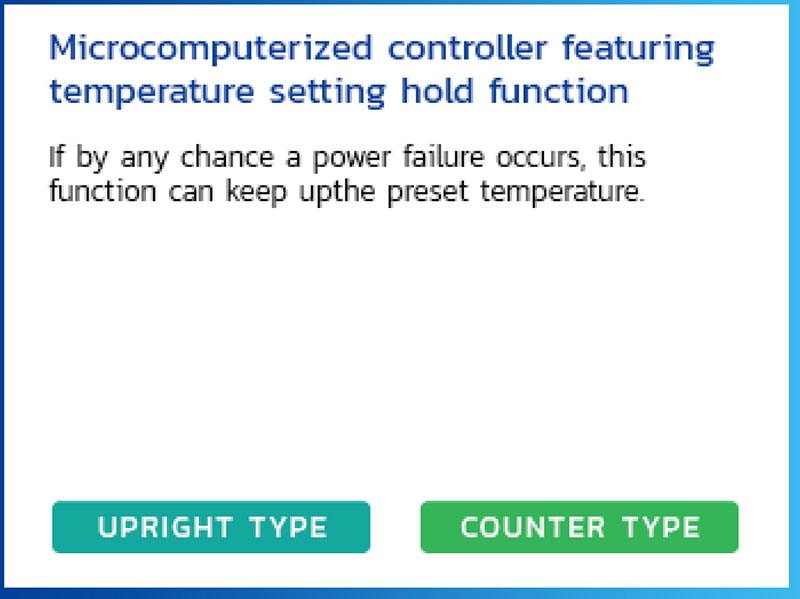 Microcomputerized controller featuring temperature setting hold function

If by any chance a power failure occurs, this function can keep upthe preset temperature.

UPRIGHT TYPE

COUNTER TYPE